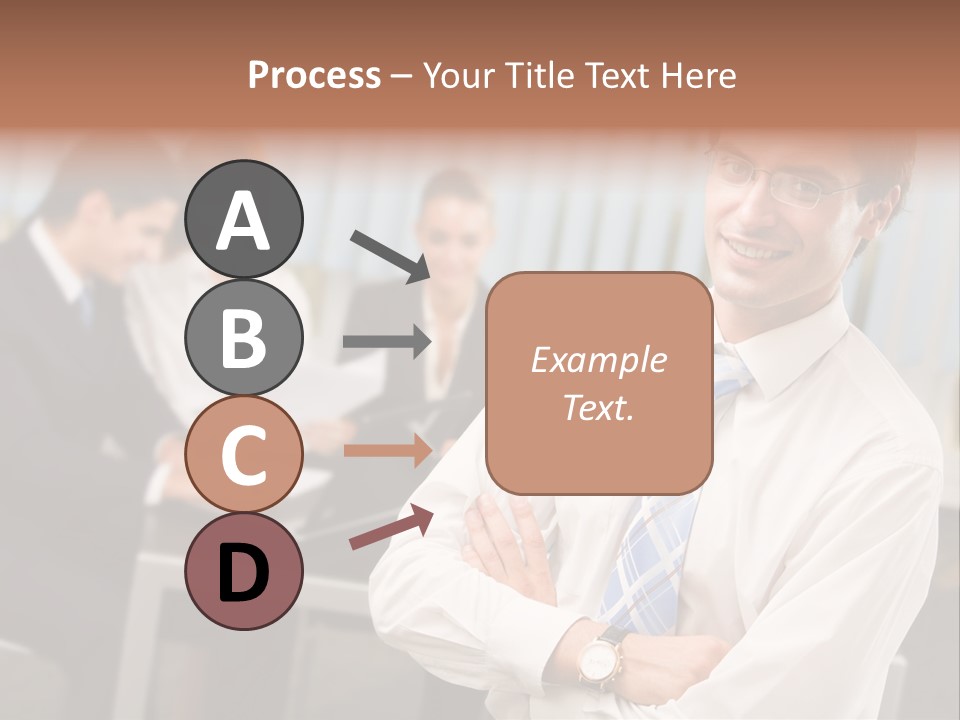 Process – Your Title Text Here

A

B

C

D

Example Text.